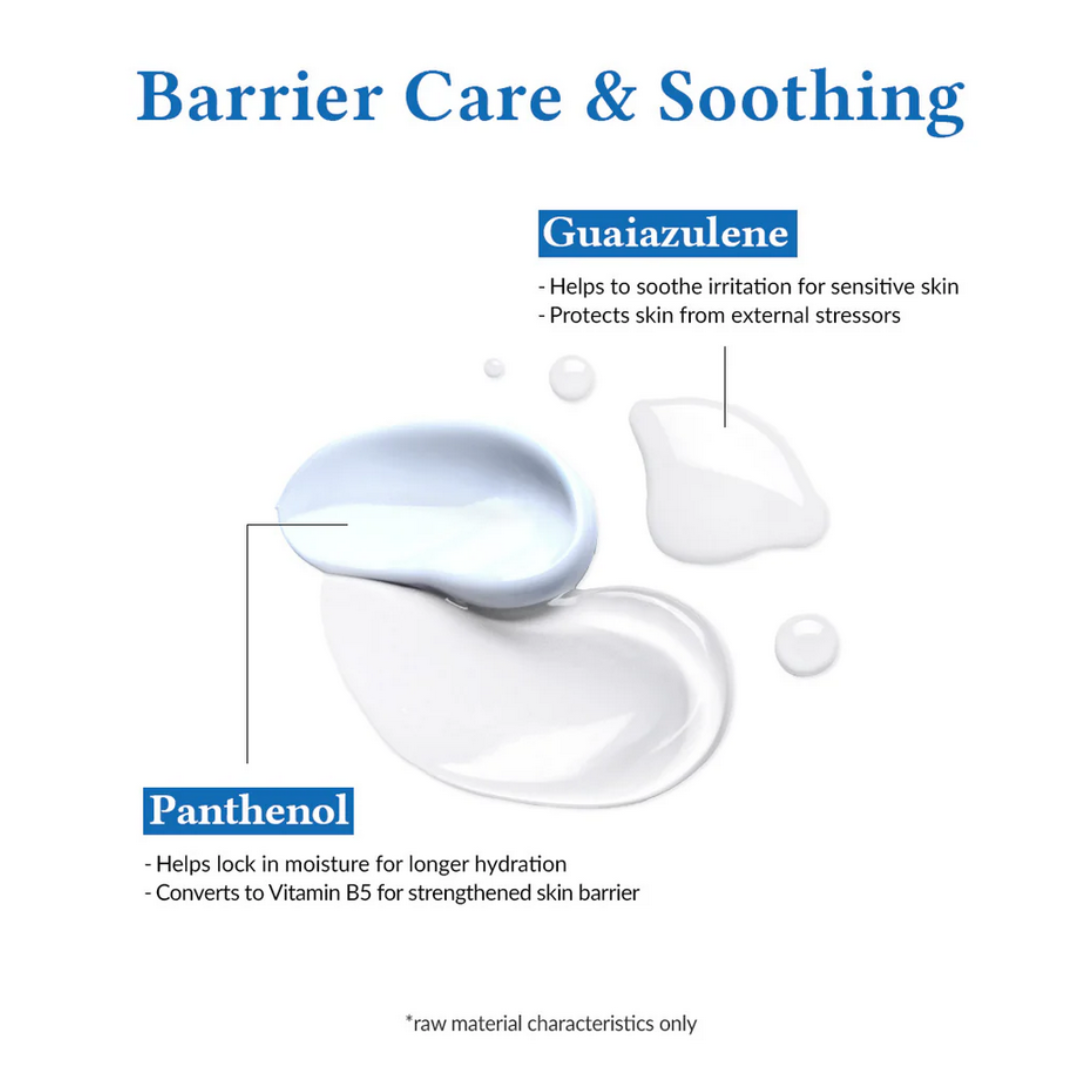 Barrier Care & Soothing

Guaiazulene

- Helps to soothe irritation for sensitive skin
- Protects skin from external stressors

Panthenol

- Helps lock in moisture for longer hydration
- Converts to Vitamin B5 for strengthened skin barrier

*raw material characteristics only